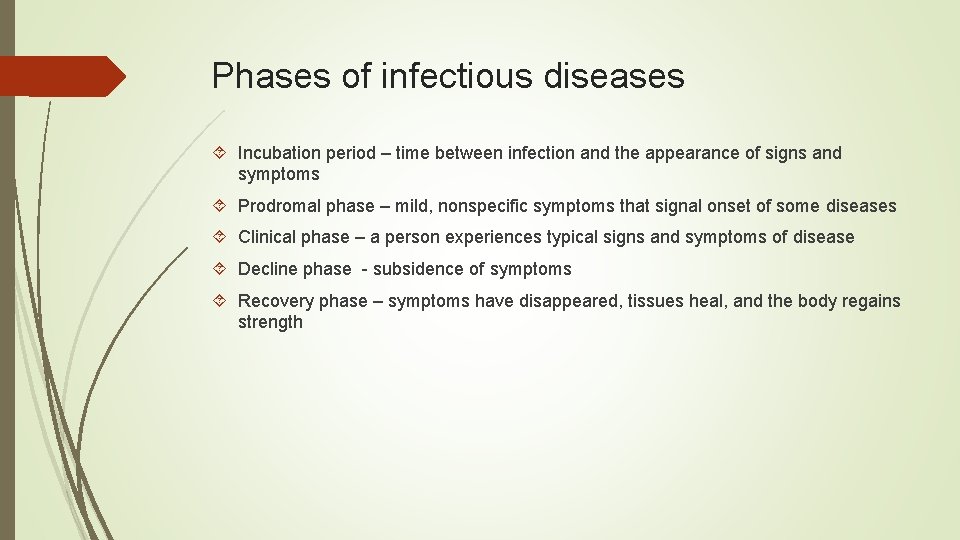 Phases of infectious diseases

Incubation period – time between infection and the appearance of signs and symptoms

Prodromal phase – mild, nonspecific symptoms that signal onset of some diseases

Clinical phase – a person experiences typical signs and symptoms of disease

Decline phase - subsidence of symptoms

Recovery phase – symptoms have disappeared, tissues heal, and the body regains strength